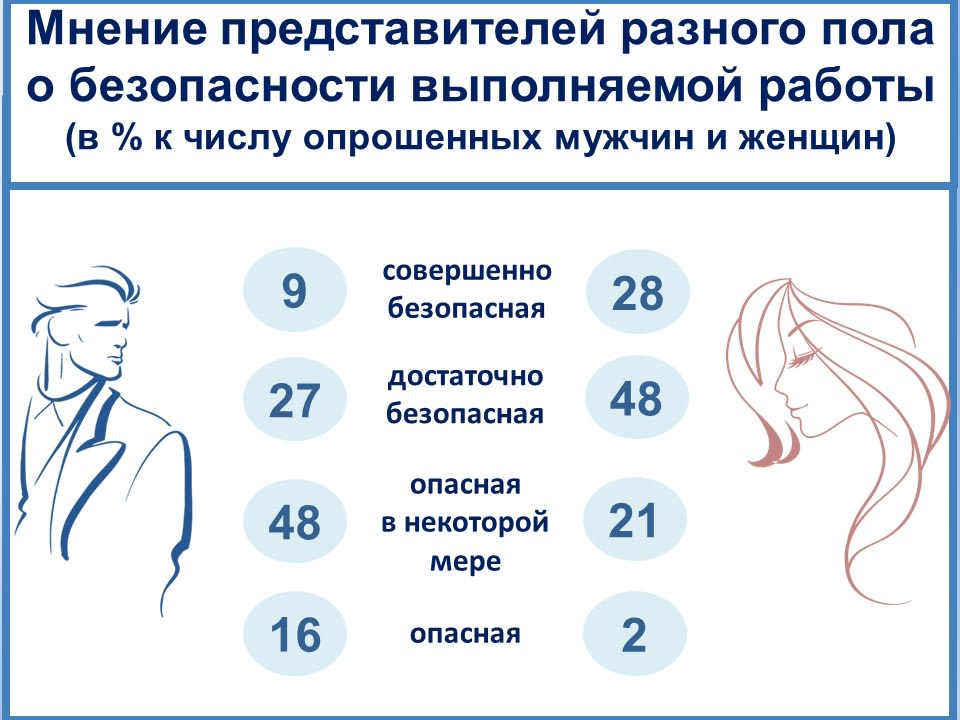 Мнение представителей разного пола о безопасности выполняемой работы
(в % к числу опрошенных мужчин и женщин)

9
совершенно безопасная
28

27
достаточно безопасная
48

48
опасная в некоторой мере
21

16
опасная
2